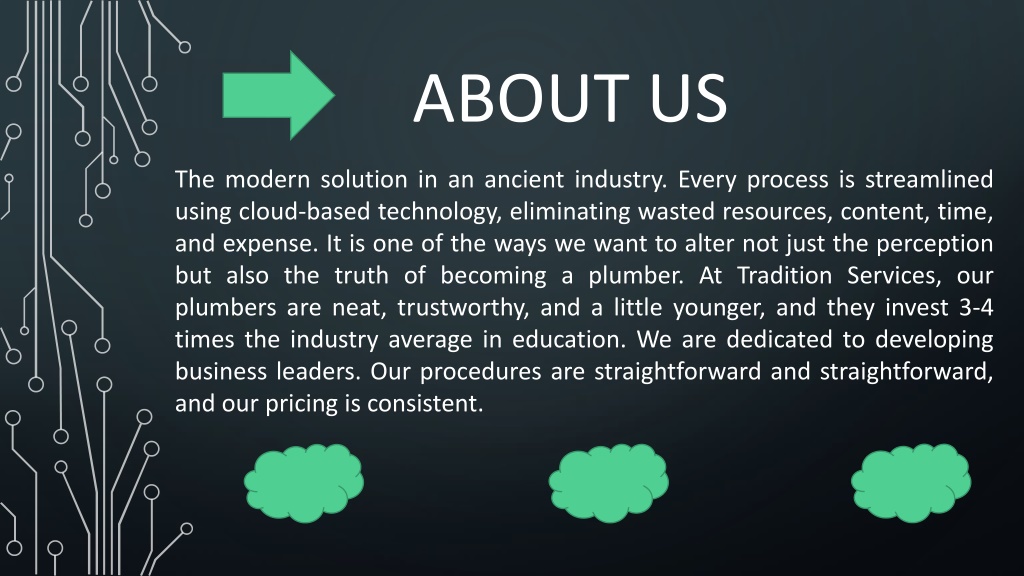 ABOUT US

The modern solution in an ancient industry. Every process is streamlined using cloud-based technology, eliminating wasted resources, content, time, and expense. It is one of the ways we want to alter not just the perception but also the truth of becoming a plumber. At Tradition Services, our plumbers are neat, trustworthy, and a little younger, and they invest 3-4 times the industry average in education. We are dedicated to developing business leaders. Our procedures are straightforward and straightforward, and our pricing is consistent.